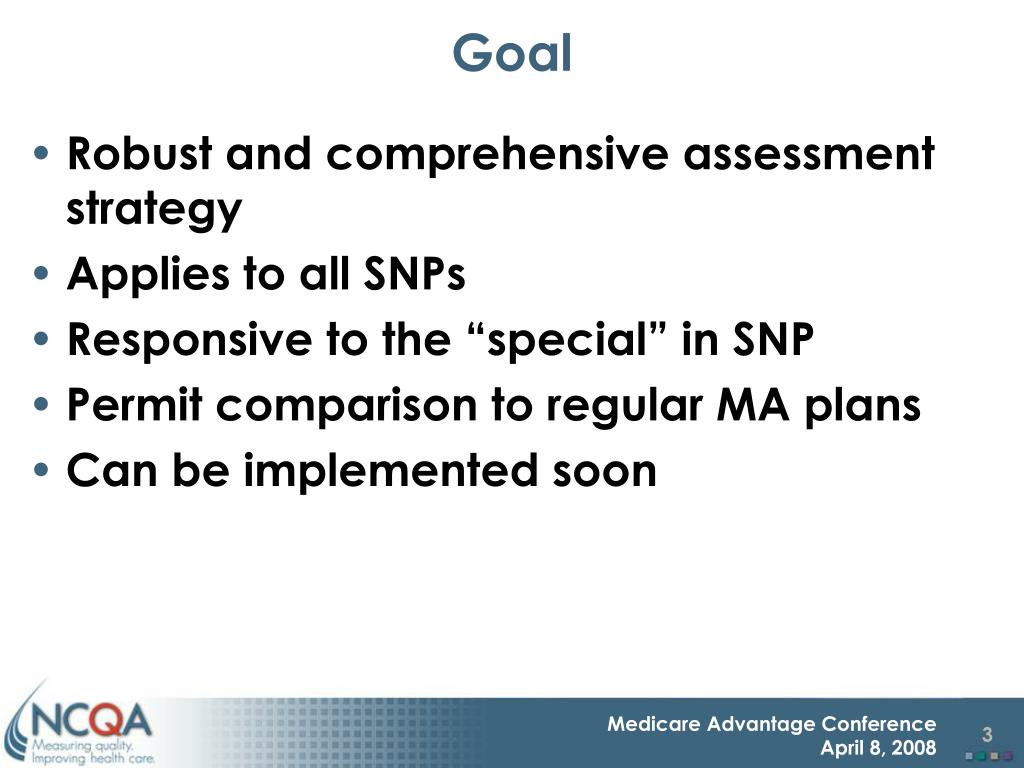 Goal

• Robust and comprehensive assessment strategy
• Applies to all SNPs
• Responsive to the “special” in SNP
• Permit comparison to regular MA plans
• Can be implemented soon

NCQA
Measuring quality.
Improving health care.

Medicare Advantage Conference
April 8, 2008

3